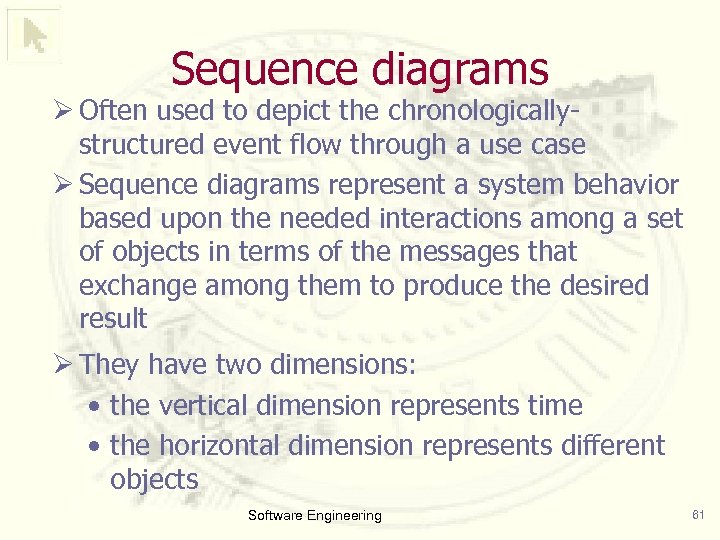 Sequence diagrams

➢ Often used to depict the chronologically-structured event flow through a use case

➢ Sequence diagrams represent a system behavior based upon the needed interactions among a set of objects in terms of the messages that exchange among them to produce the desired result

➢ They have two dimensions:
• the vertical dimension represents time
• the horizontal dimension represents different objects

Software Engineering

61